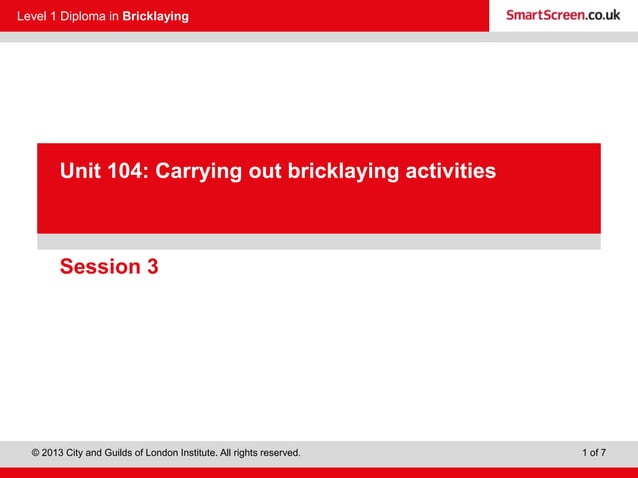 Level 1 Diploma in Bricklaying

SmartScreen.co.uk

Unit 104: Carrying out bricklaying activities

Session 3

© 2013 City and Guilds of London Institute. All rights reserved.

1 of 7